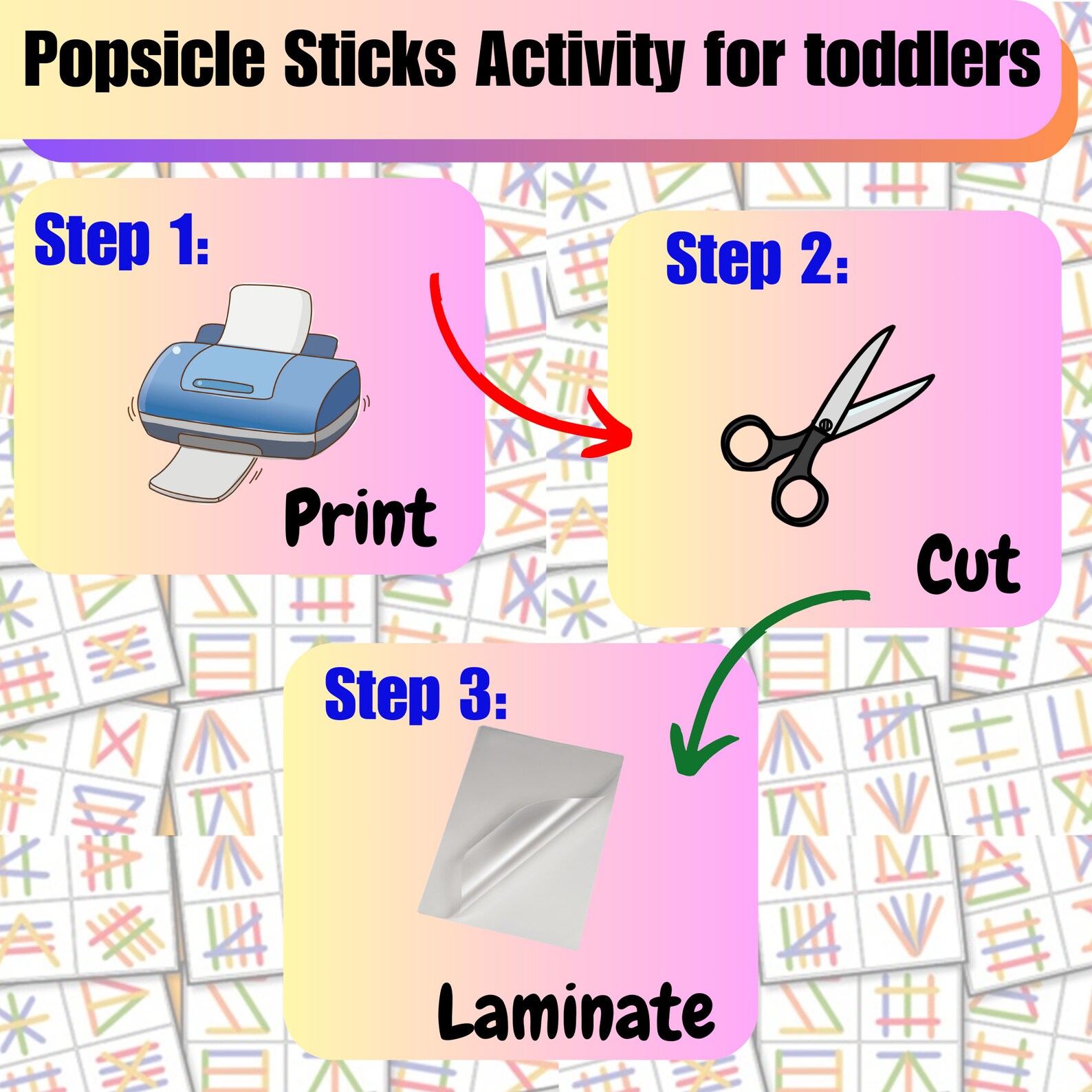 Popsicle Sticks Activity for toddlers

Step 1:

Print

Step 2:

Cut

Step 3:

Laminate